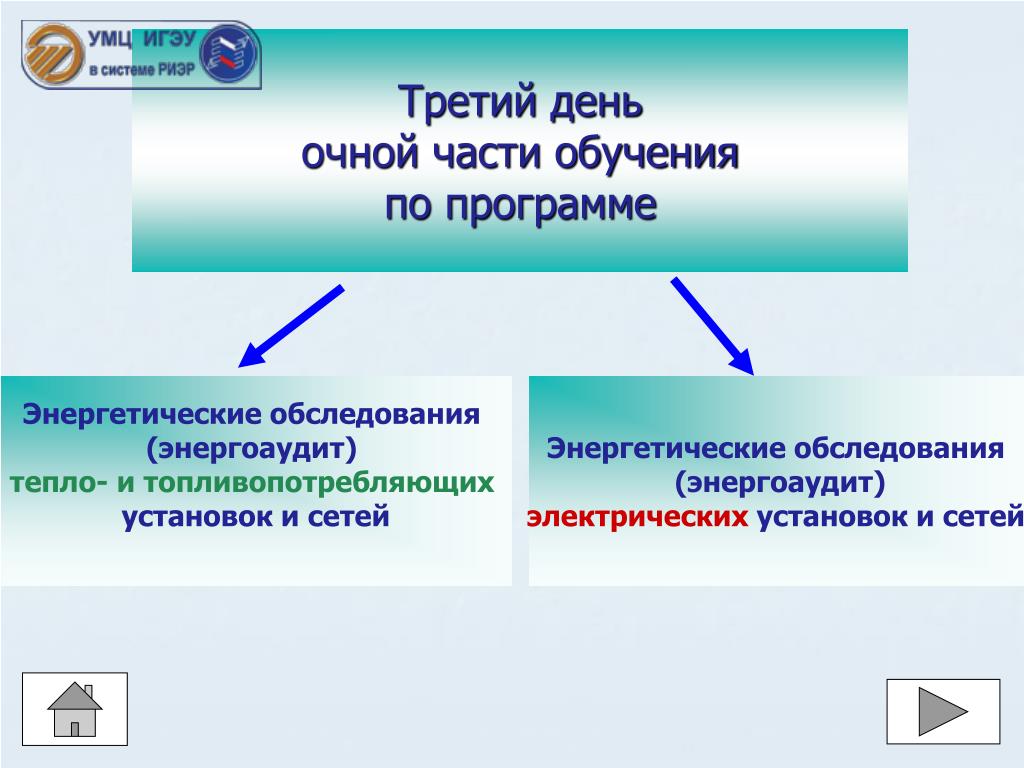 УМЦ ИГЭУ
в системе РИЭР

Третий день
очной части обучения
по программе

Энергетические обследования (энергоаудит) тепло- и топливопотребляющих установок и сетей

Энергетические обследования (энергоаудит) электрических установок и сетей